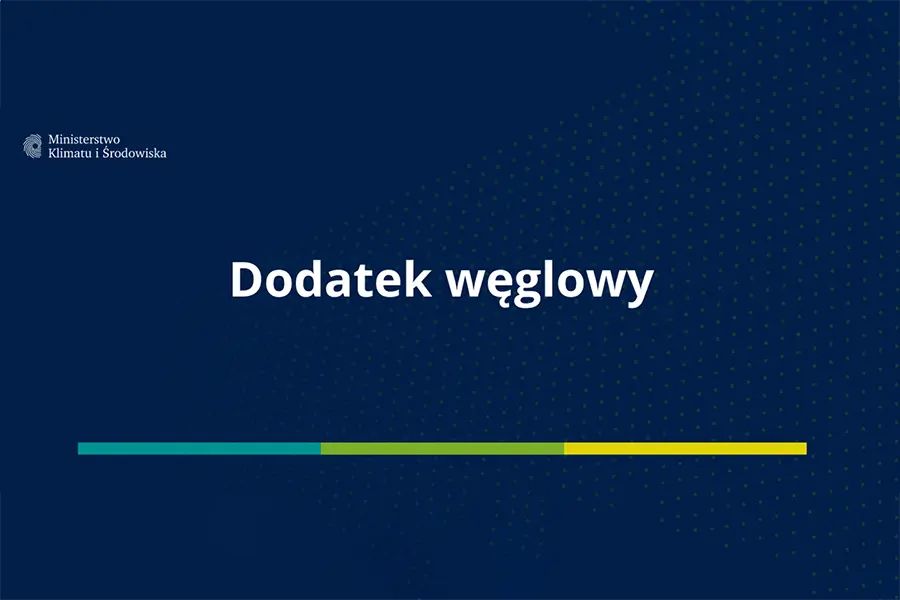 Ministerstwo
Klimatu i Środowiska

Dodatek węglowy